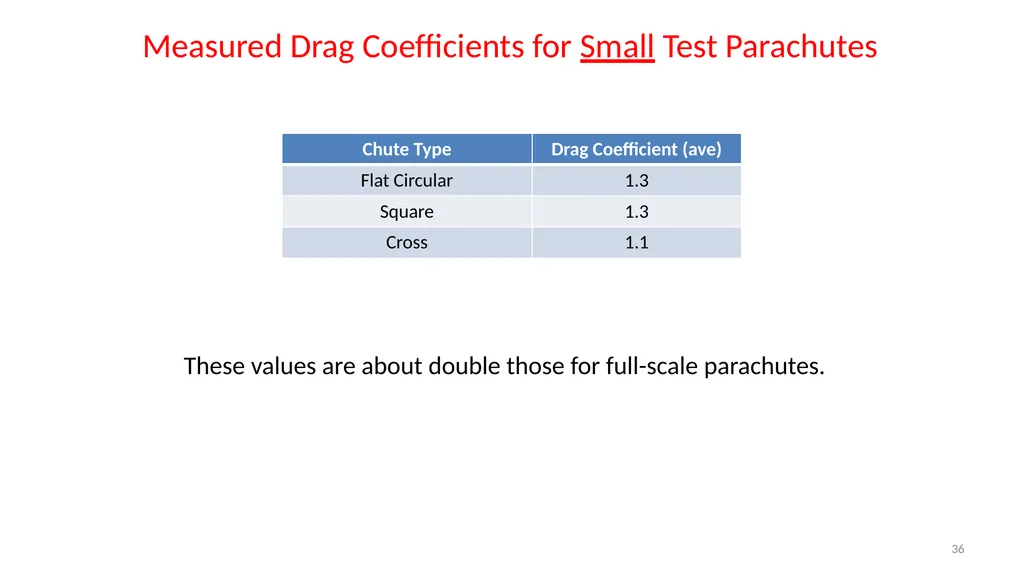 Measured Drag Coefficients for Small Test Parachutes

| Chute Type | Drag Coefficient (ave) |
|---|---|
| Flat Circular | 1.3 |
| Square | 1.3 |
| Cross | 1.1 |

These values are about double those for full-scale parachutes.

36